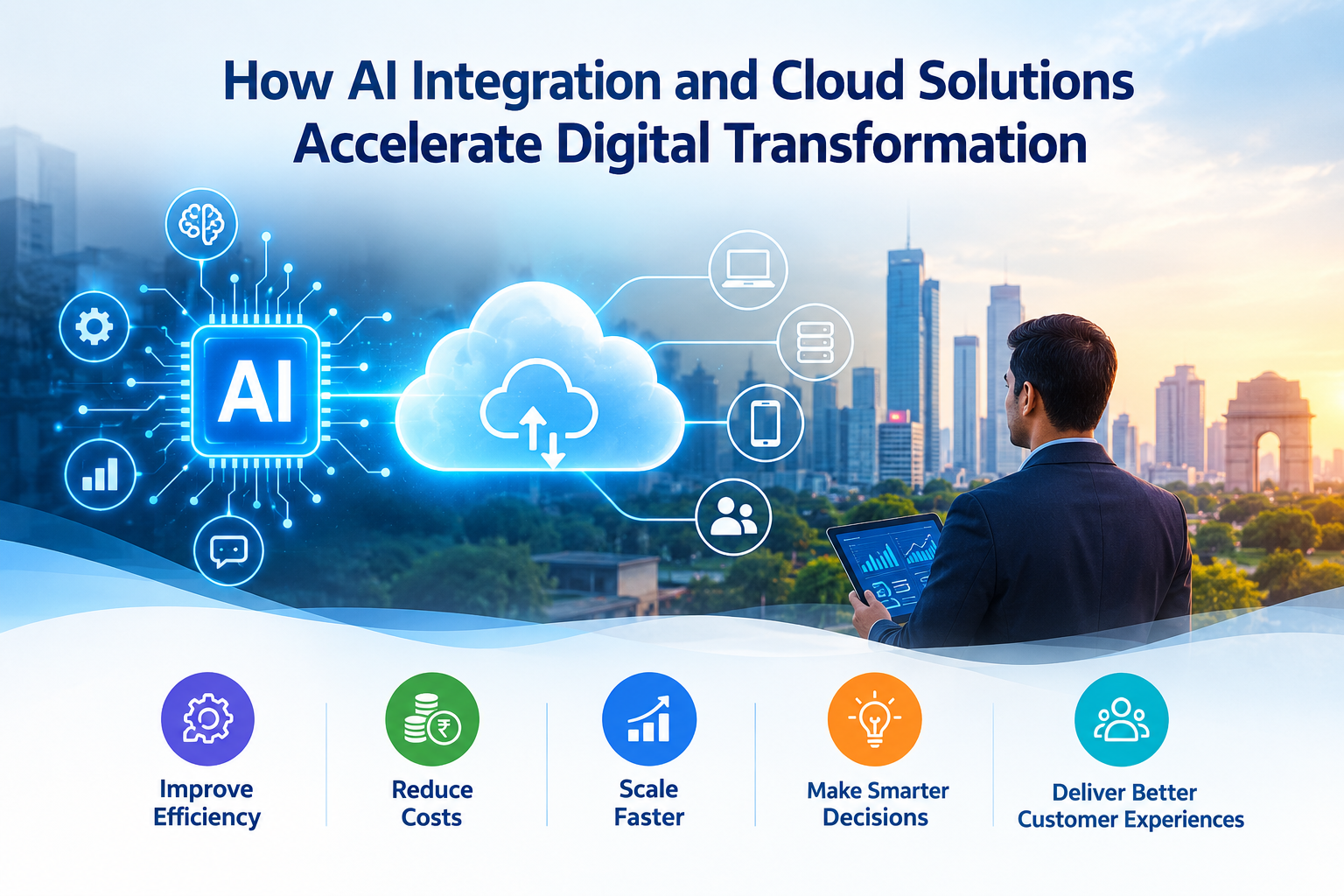 How AI Integration and Cloud Solutions Accelerate Digital Transformation

AI

Improve Efficiency

Reduce Costs

Scale Faster

Make Smarter Decisions

Deliver Better Customer Experiences